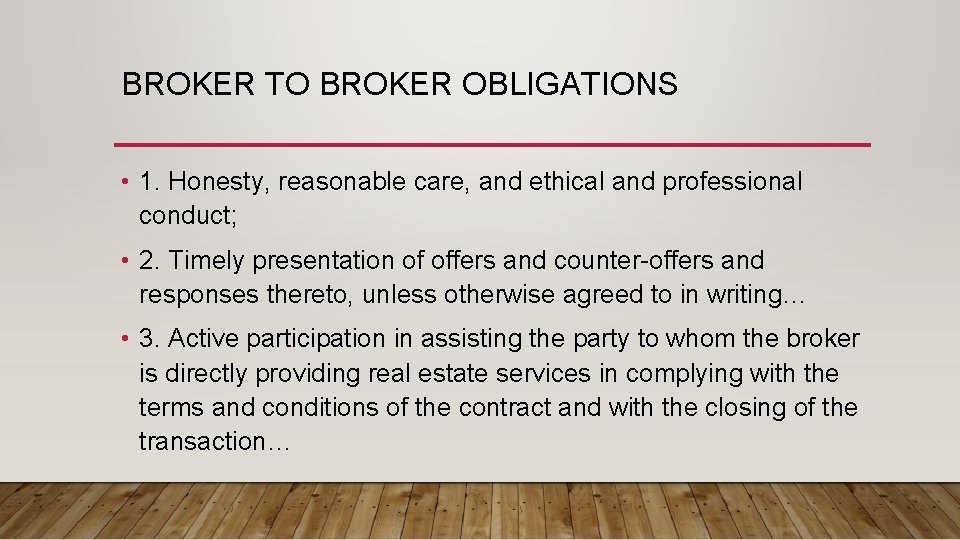 BROKER TO BROKER OBLIGATIONS

• 1. Honesty, reasonable care, and ethical and professional conduct;

• 2. Timely presentation of offers and counter-offers and responses thereto, unless otherwise agreed to in writing…

• 3. Active participation in assisting the party to whom the broker is directly providing real estate services in complying with the terms and conditions of the contract and with the closing of the transaction…